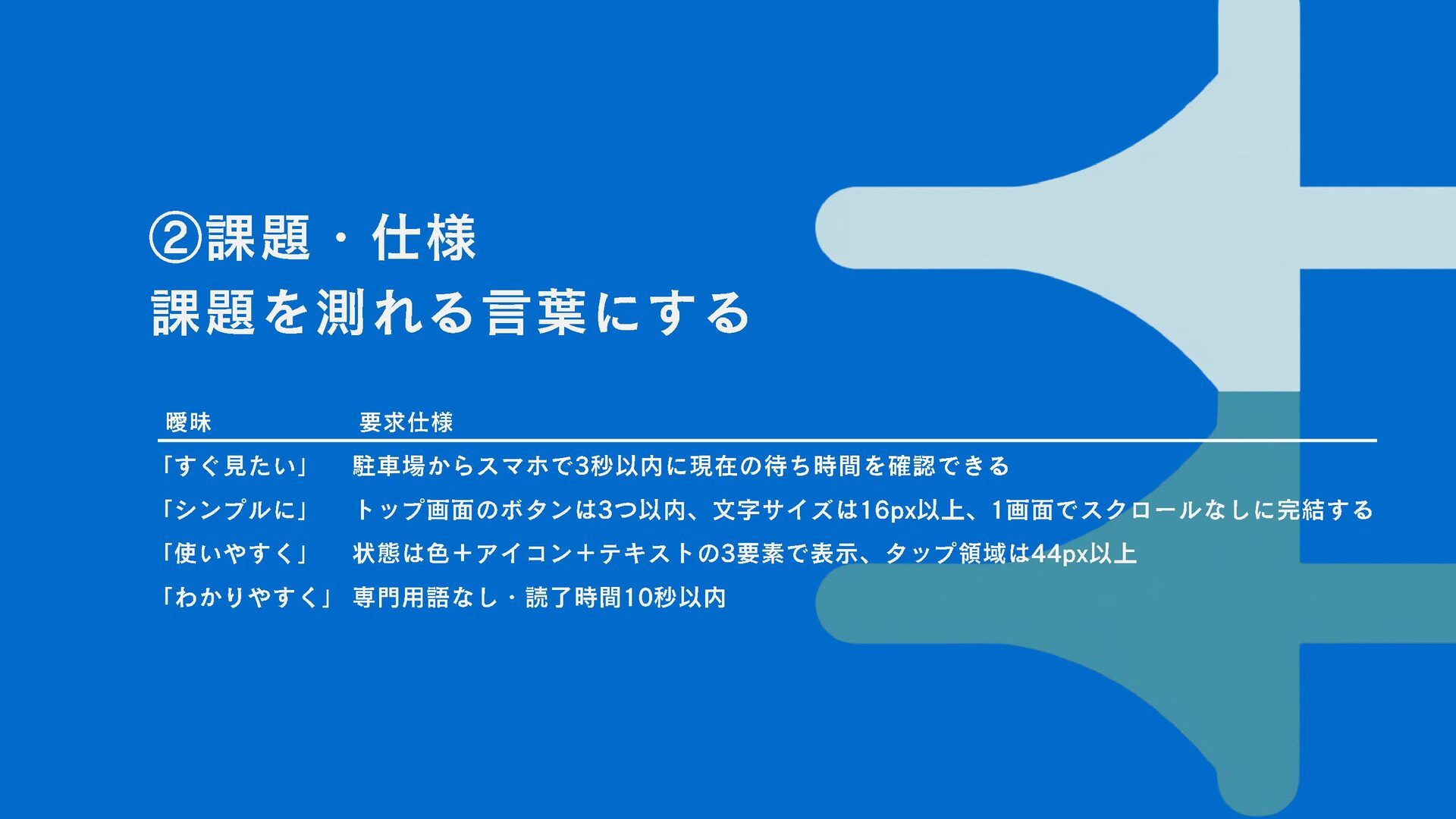 ②課題・仕様
課題を測れる言葉にする

| 曖昧 | 要求仕様 |
|---|---|
| 「すぐ見たい」 | 駐車場からスマホで3秒以内に現在の待ち時間を確認できる |
| 「シンプルに」 | トップ画面のボタンは3つ以内、文字サイズは16px以上、1画面でスクロールなしに完結する |
| 「使いやすく」 | 状態は色＋アイコン＋テキストの3要素で表示、タップ領域は44px以上 |
| 「わかりやすく」 | 専門用語なし・読了時間10秒以内 |